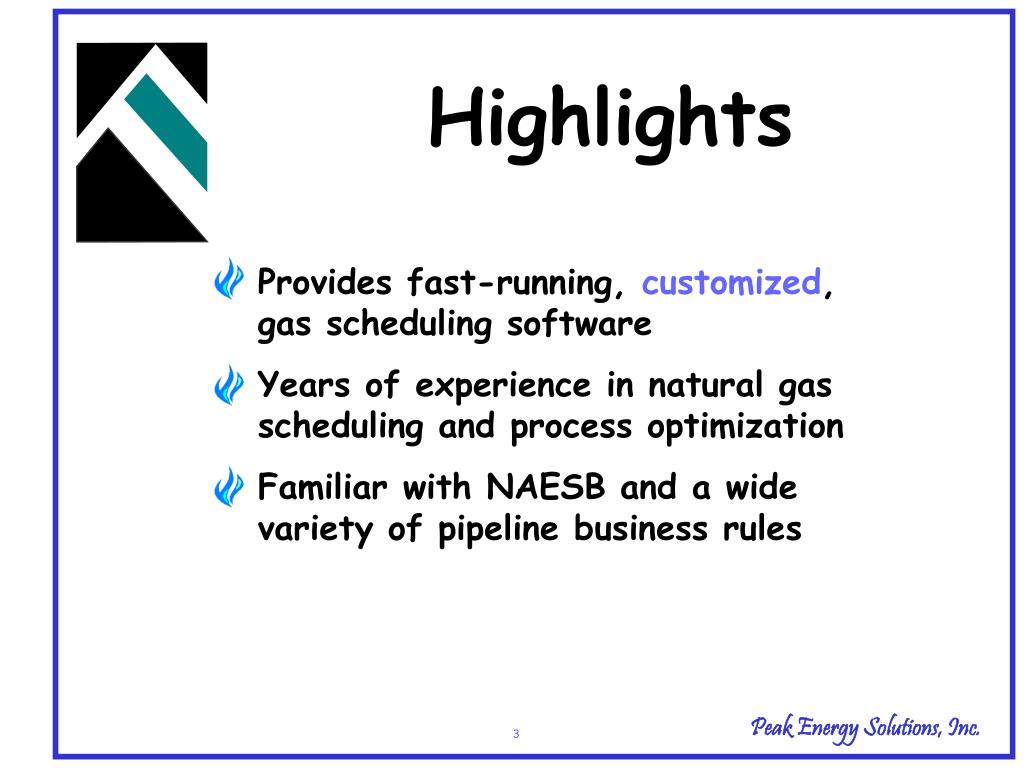 Highlights

Provides fast-running, customized, gas scheduling software

Years of experience in natural gas scheduling and process optimization

Familiar with NAESB and a wide variety of pipeline business rules

3

Peak Energy Solutions, Inc.